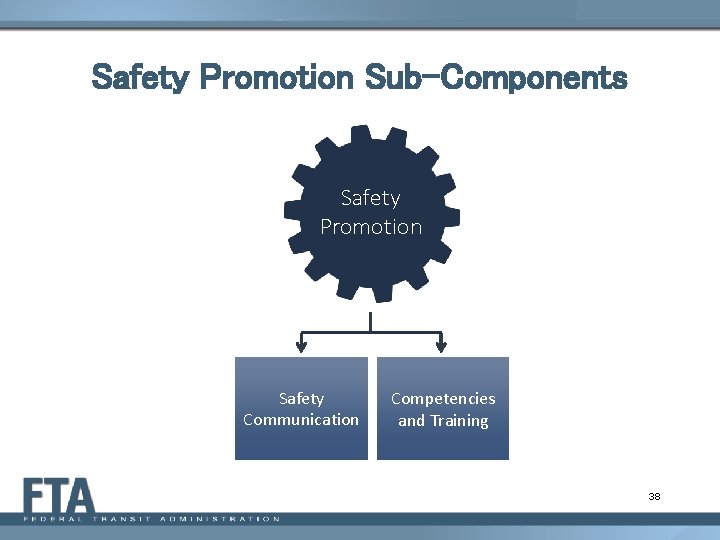 Safety Promotion Sub-Components

Safety Promotion

Safety Communication

Competencies and Training

FTA
FEDERAL TRANSIT ADMINISTRATION

38